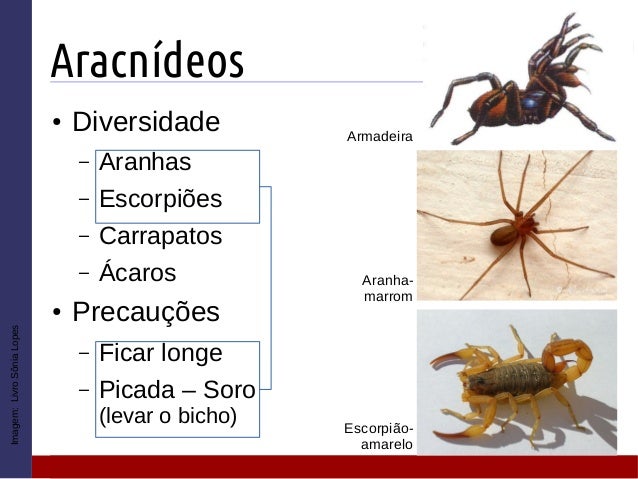 Aracnídeos

• Diversidade
– Aranhas
– Escorpiões
– Carrapatos
– Ácaros

• Precauções
– Ficar longe
– Picada – Soro (levar o bicho)

Armadeira

Aranha-marrom

Escorpião-amarelo

Imagem: Livro Sônia Lopes